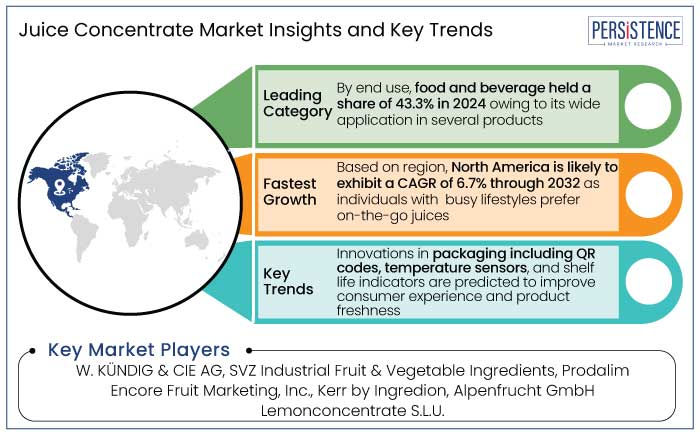 Juice Concentrate Market Insights and Key Trends

PERSISTENCE
MARKET RESEARCH

Leading Category

By end use, food and beverage held a share of 43.3% in 2024 owing to its wide application in several products

Fastest Growth

Based on region, North America is likely to exhibit a CAGR of 6.7% through 2032 as individuals with busy lifestyles prefer on-the-go juices

Key Trends

Innovations in packaging including QR codes, temperature sensors, and shelf life indicators are predicted to improve consumer experience and product freshness

Key Market Players

W. KÜNDIG & CIE AG, SVZ Industrial Fruit & Vegetable Ingredients, Prodalim Encore Fruit Marketing, Inc., Kerr by Ingredion, Alpenfrucht GmbH Lemonconcentrate S.L.U.